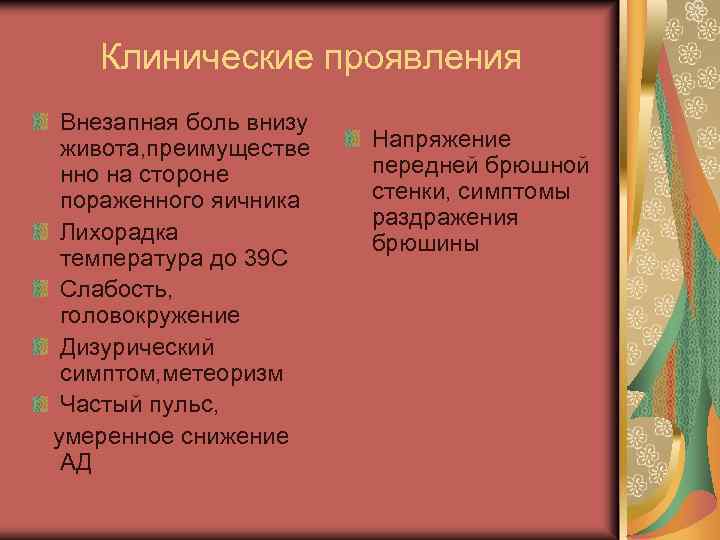 Клинические проявления

Внезапная боль внизу живота,преимущественно на стороне пораженного яичника

Лихорадка температура до 39С

Слабость, головокружение

Дизурический симптом,метеоризм

Частый пульс,

умеренное снижение АД

Напряжение передней брюшной стенки, симптомы раздражения брюшины